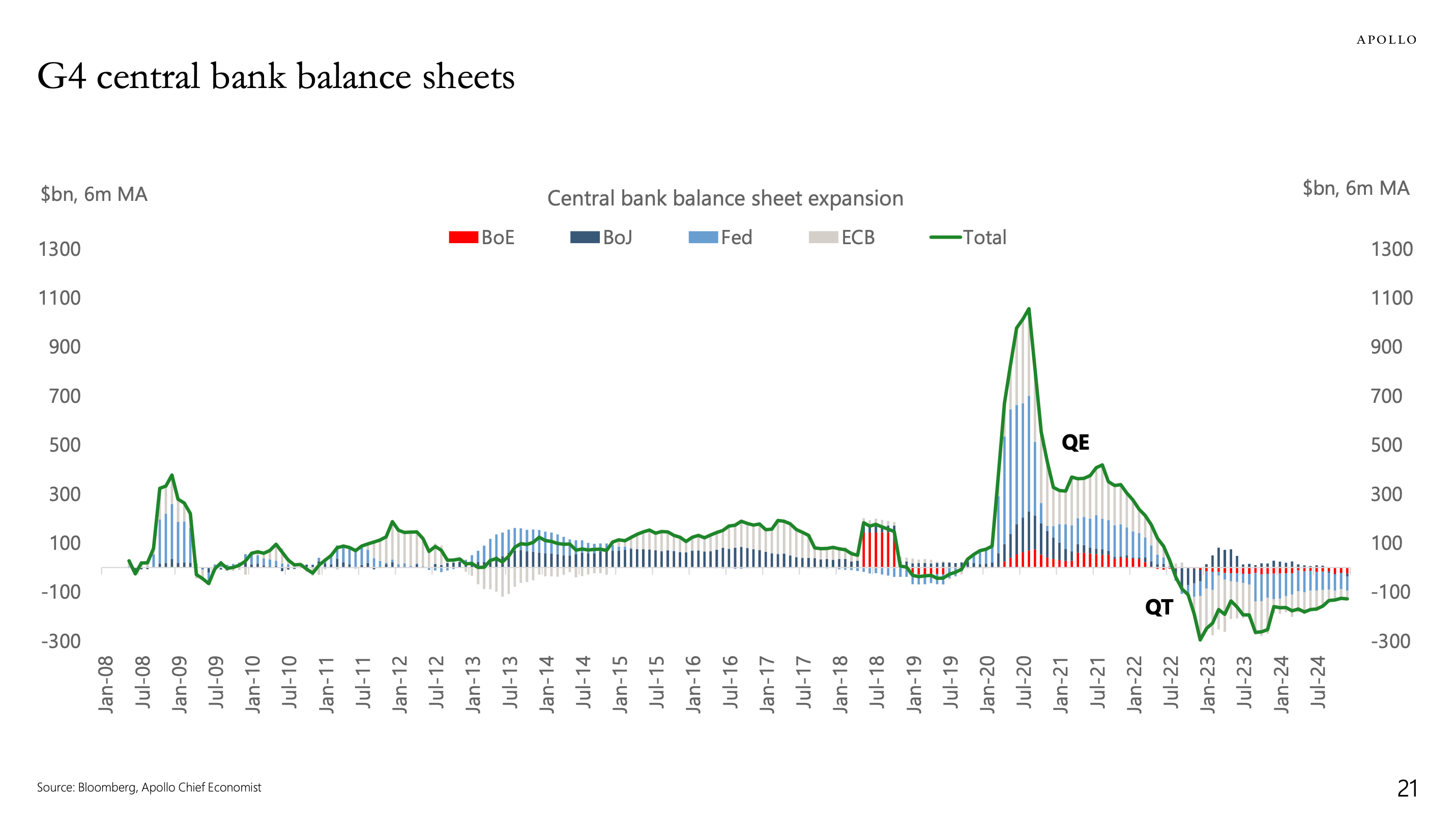 APOLLO

G4 central bank balance sheets

$bn, 6m MA

Central bank balance sheet expansion

$bn, 6m MA

BoE BoJ Fed ECB Total

1300
1100
900
700
500
300
100
-100
-300

1300
1100
900
700
500
300
100
-100
-300

QE

QT

Jan-08 Jul-08 Jan-09 Jul-09 Jan-10 Jul-10 Jan-11 Jul-11 Jan-12 Jul-12 Jan-13 Jul-13 Jan-14 Jul-14 Jan-15 Jul-15 Jan-16 Jul-16 Jan-17 Jul-17 Jan-18 Jul-18 Jan-19 Jul-19 Jan-20 Jul-20 Jan-21 Jul-21 Jan-22 Jul-22 Jan-23 Jul-23 Jan-24 Jul-24

Source: Bloomberg, Apollo Chief Economist

21